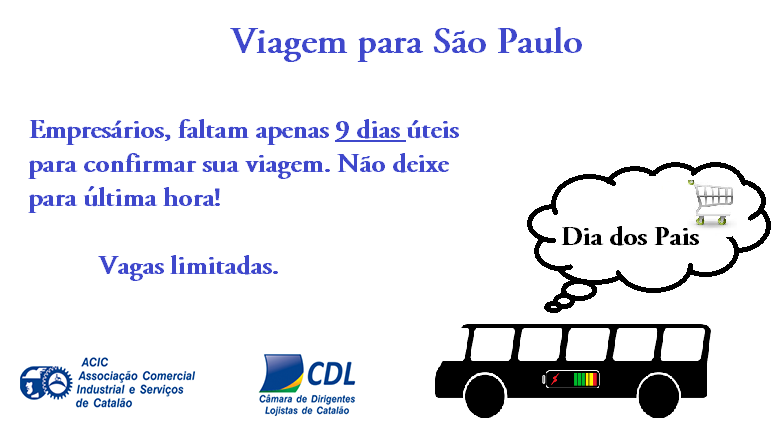 Viagem para São Paulo

Empresários, faltam apenas 9 dias úteis para confirmar sua viagem. Não deixe para última hora!

Vagas limitadas.

Dia dos Pais

ACIC
Associação Comercial Industrial e Serviços de Catalão

CDL
Câmara de Dirigentes Lojistas de Catalão